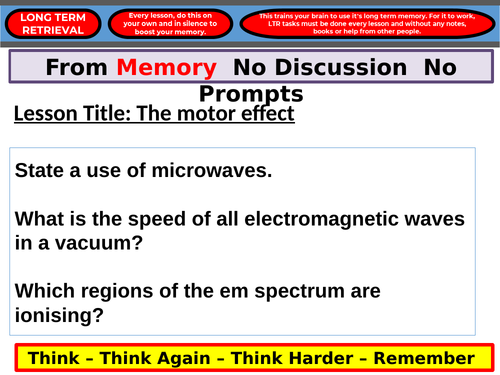 LONG TERM RETRIEVAL

Every lesson, do this on your own and in silence to boost your memory.

This trains your brain to use it's long term memory. For it to work, LTR tasks must be done every lesson and without any notes, books or help from other people.

From Memory No Discussion No Prompts

Lesson Title: The motor effect

State a use of microwaves.

What is the speed of all electromagnetic waves in a vacuum?

Which regions of the em spectrum are ionising?

Think – Think Again – Think Harder – Remember